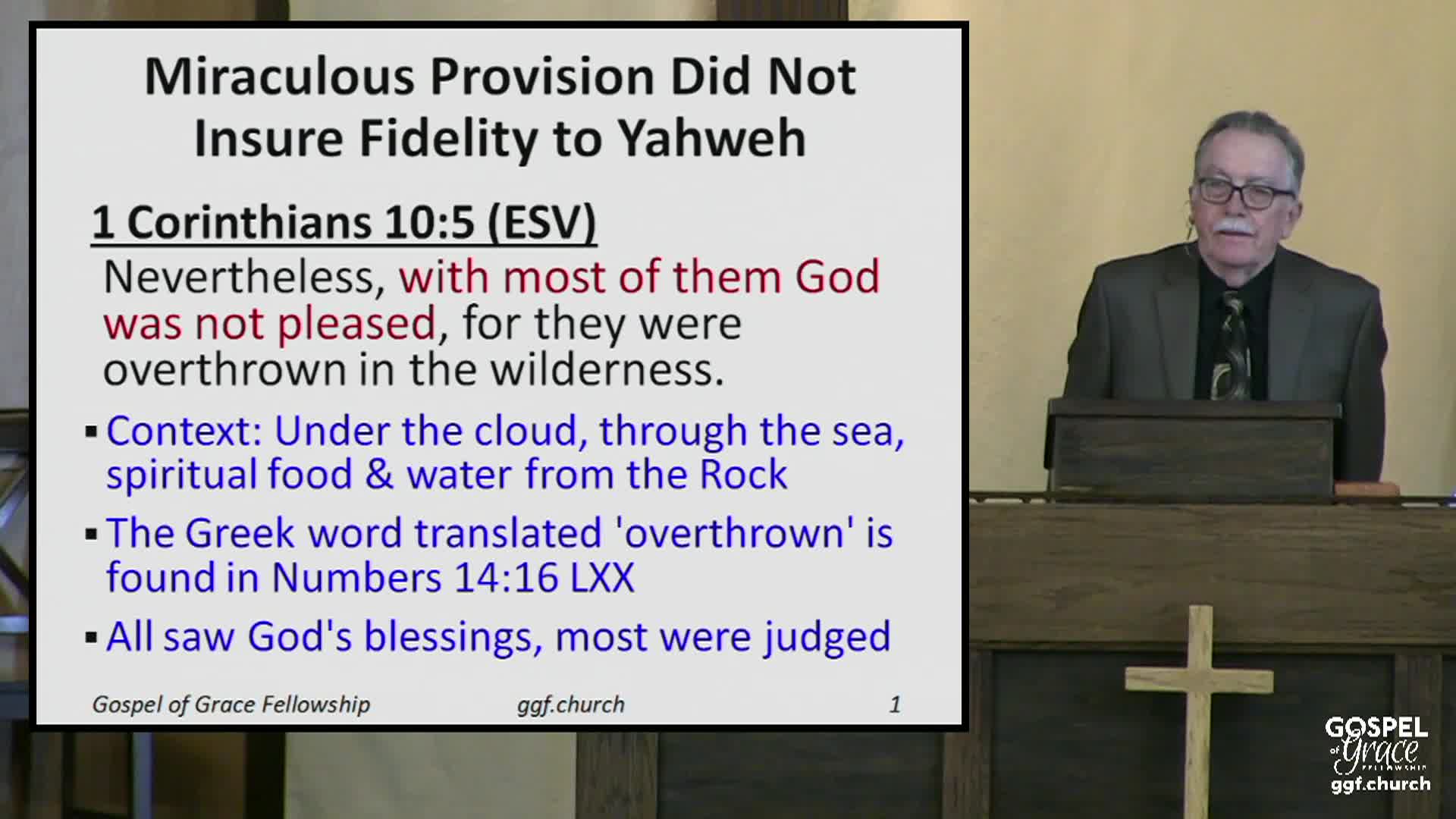 Miraculous Provision Did Not Insure Fidelity to Yahweh

1 Corinthians 10:5 (ESV)

Nevertheless, with most of them God was not pleased, for they were overthrown in the wilderness.

▪ Context: Under the cloud, through the sea, spiritual food & water from the Rock

▪ The Greek word translated 'overthrown' is found in Numbers 14:16 LXX

▪ All saw God's blessings, most were judged

Gospel of Grace Fellowship ggf.church 1

GOSPEL of Grace FELLOWSHIP ggf.church